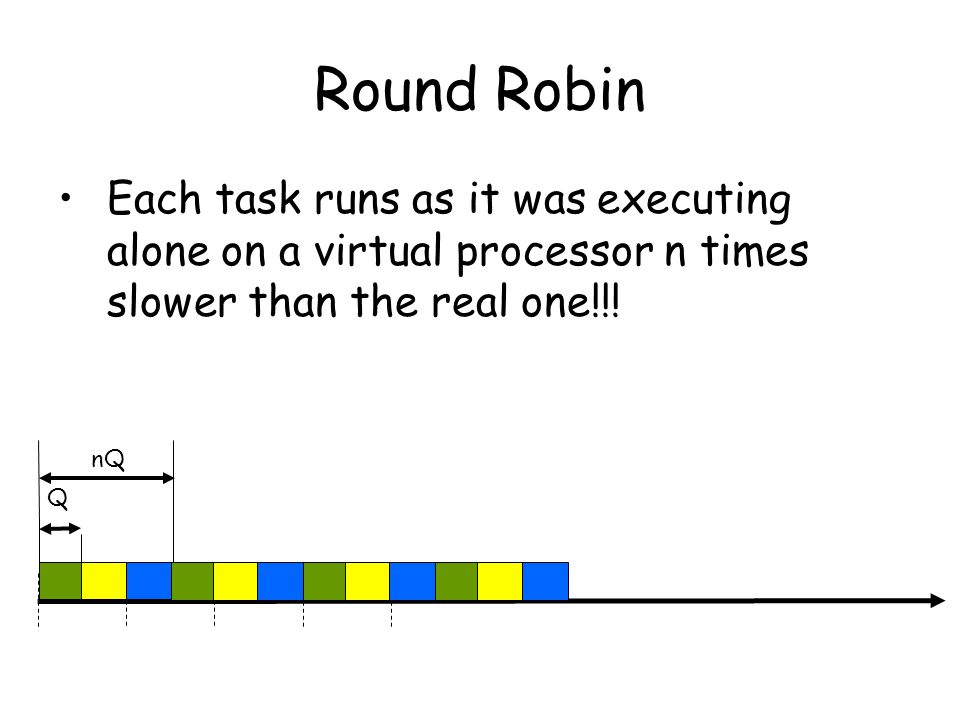 Round Robin

• Each task runs as it was executing alone on a virtual processor n times slower than the real one!!!

nQ

Q